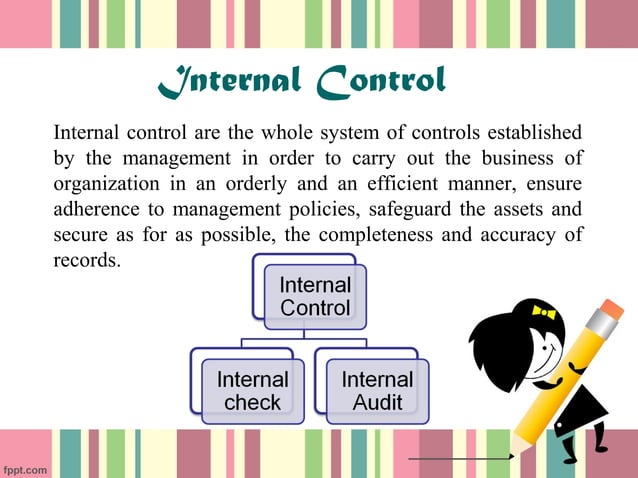 Internal Control

Internal control are the whole system of controls established by the management in order to carry out the business of organization in an orderly and an efficient manner, ensure adherence to management policies, safeguard the assets and secure as for as possible, the completeness and accuracy of records.

Internal Control

Internal check

Internal Audit

fppt.com